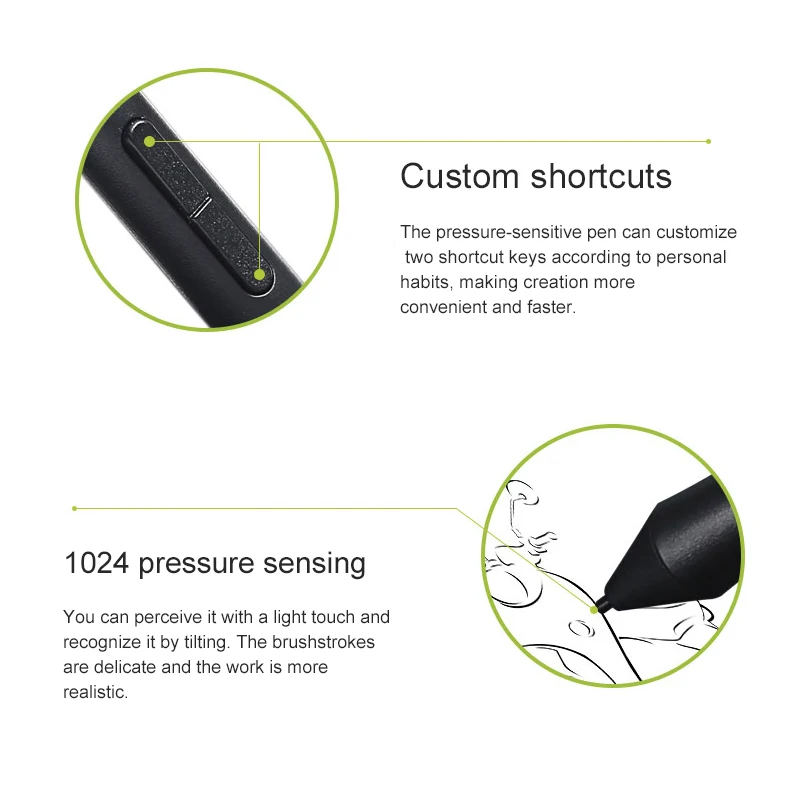 Custom shortcuts

The pressure-sensitive pen can customize two shortcut keys according to personal habits, making creation more convenient and faster.

1024 pressure sensing

You can perceive it with a light touch and recognize it by tilting. The brushstrokes are delicate and the work is more realistic.